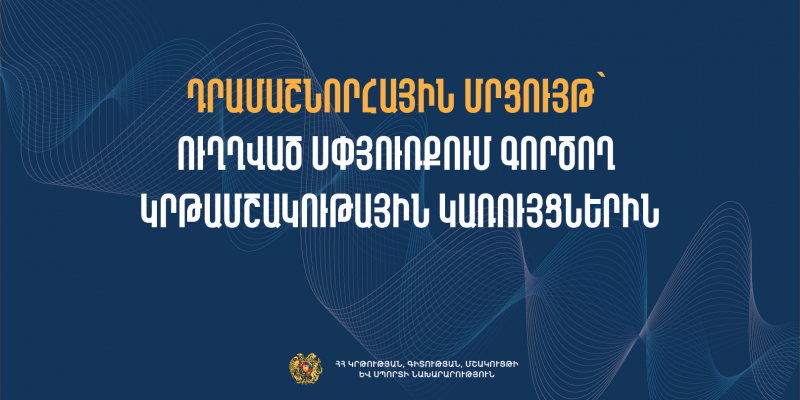 ԴՐԱՄԱՇՆՈՐՀԱՅԻՆ ՄՐՑՈՒՅԹ՝
ՈՒՂՂՎԱԾ ՍՓՅՈՒՌՔՈՒՄ ԳՈՐԾՈՂ
ԿՐԹԱՄՇԱԿՈՒԹԱՅԻՆ ԿԱՌՈՒՅՑՆԵՐԻՆ

ՀՀ ԿՐԹՈՒԹՅԱՆ, ԳԻՏՈՒԹՅԱՆ, ՄՇԱԿՈՒՅԹԻ
ԵՎ ՍՊՈՐՏԻ ՆԱԽԱՐԱՐՈՒԹՅՈՒՆ